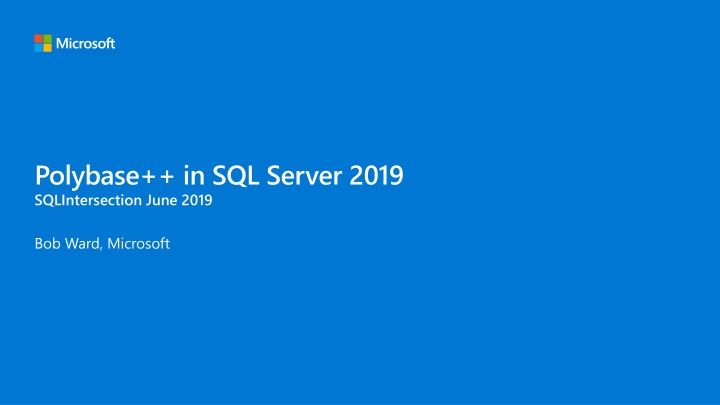 Microsoft

Polybase++ in SQL Server 2019
SQLIntersection June 2019

Bob Ward, Microsoft